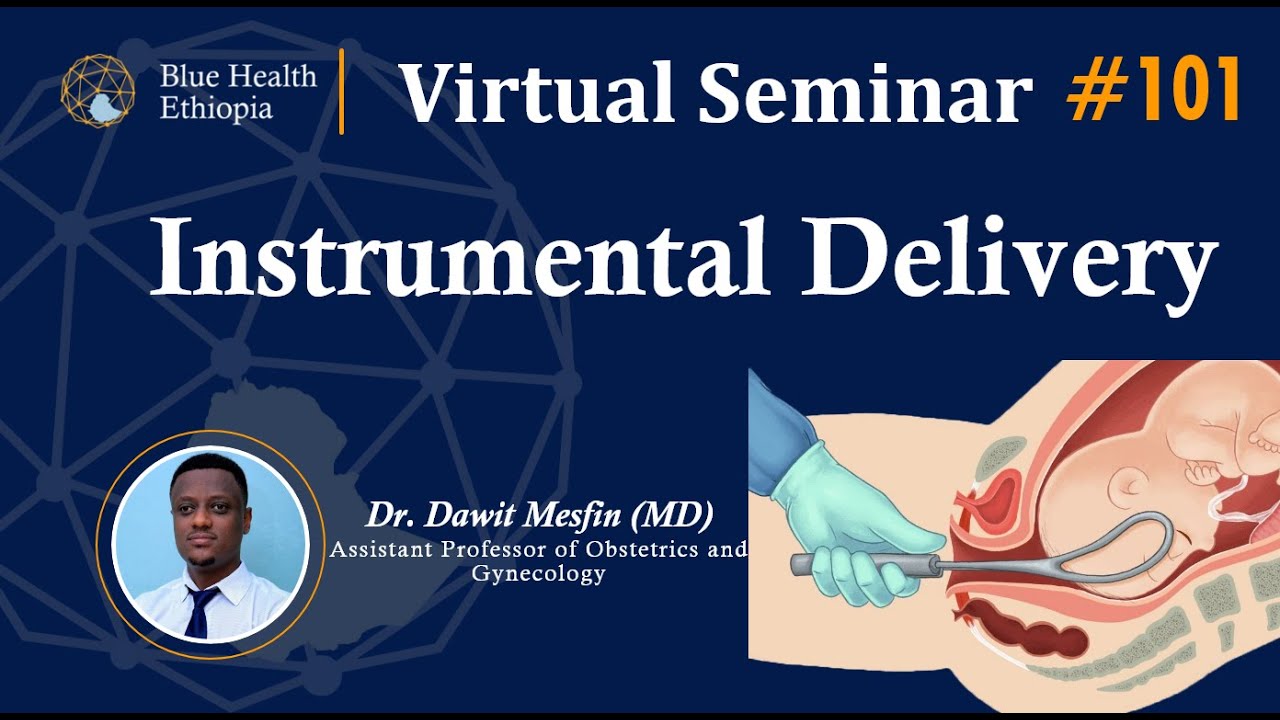 Blue Health Ethiopia

Virtual Seminar #101

Instrumental Delivery

Dr. Dawit Mesfin (MD)
Assistant Professor of Obstetrics and Gynecology